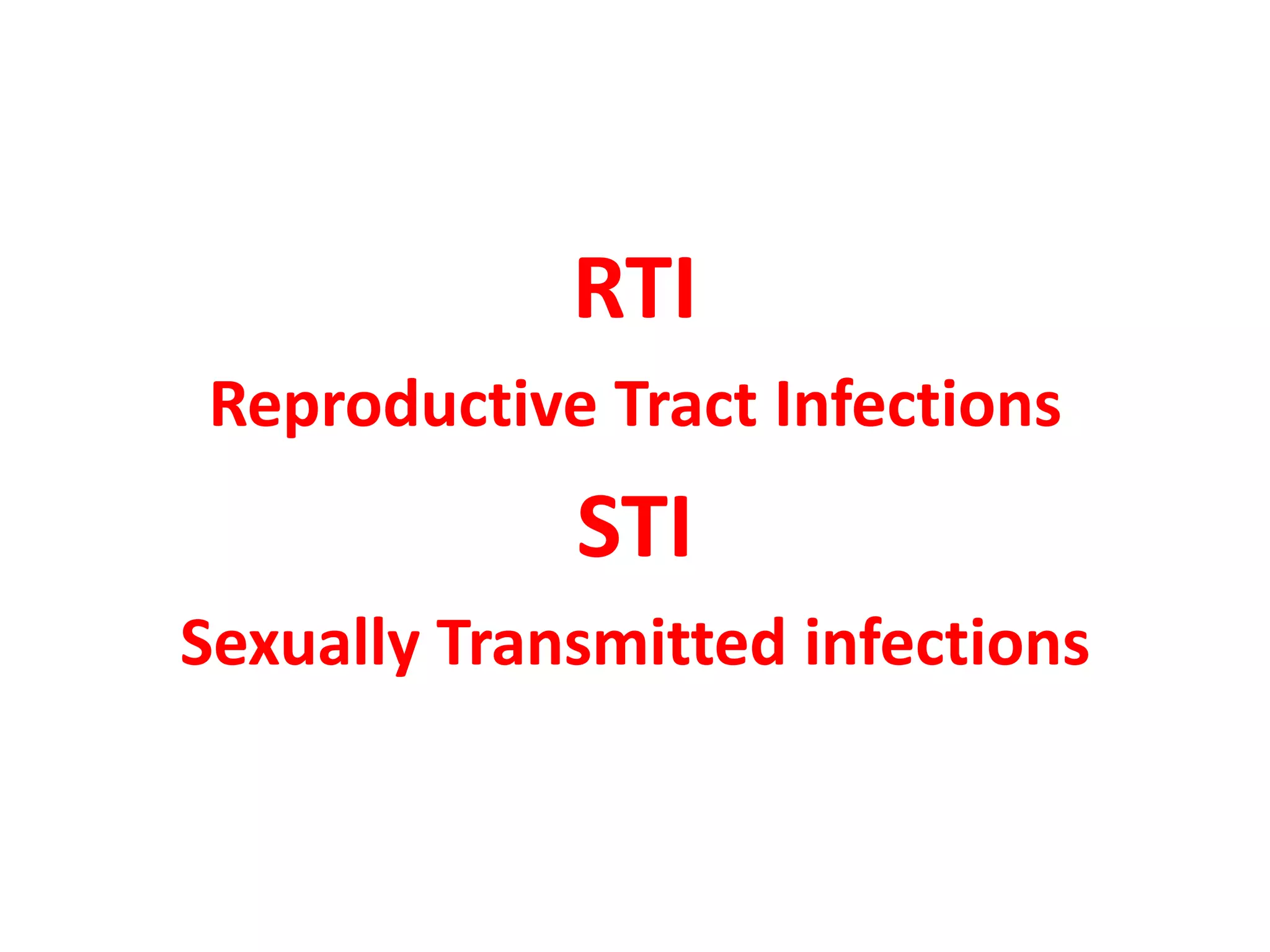 RTI

Reproductive Tract Infections

STI

Sexually Transmitted infections